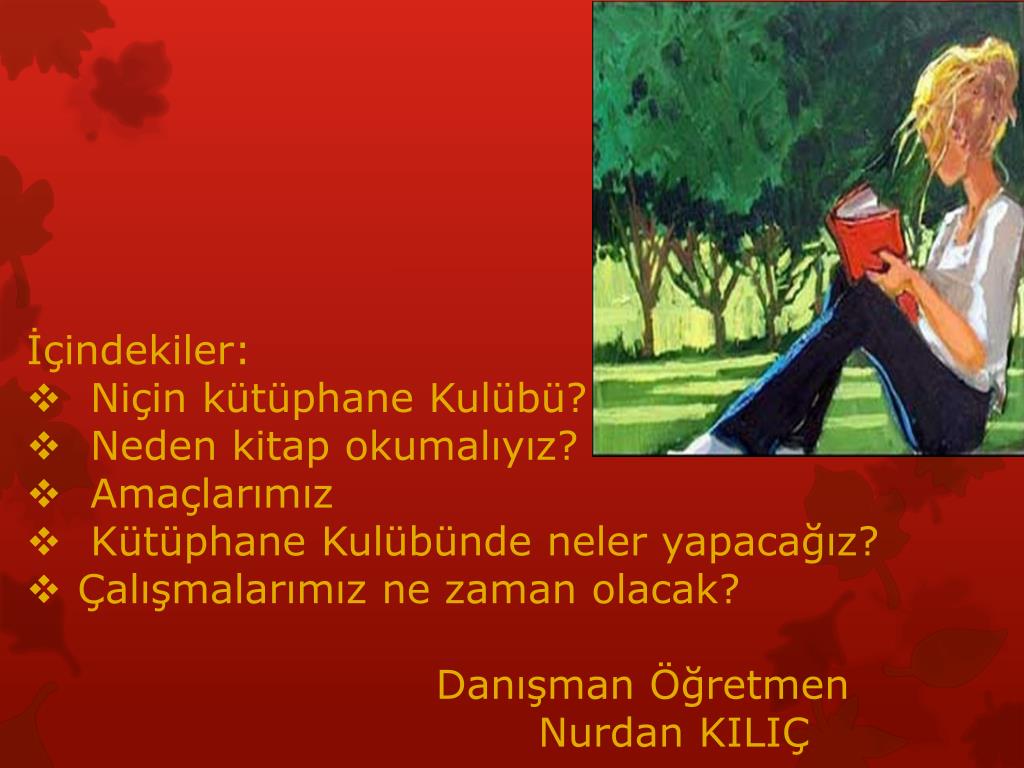 İçindekiler:
❖ Niçin kütüphane Kulübü?
❖ Neden kitap okumalıyız?
❖ Amaçlarımız
❖ Kütüphane Kulübünde neler yapacağız?
❖ Çalışmalarımız ne zaman olacak?

Danışman Öğretmen
Nurdan KILIÇ